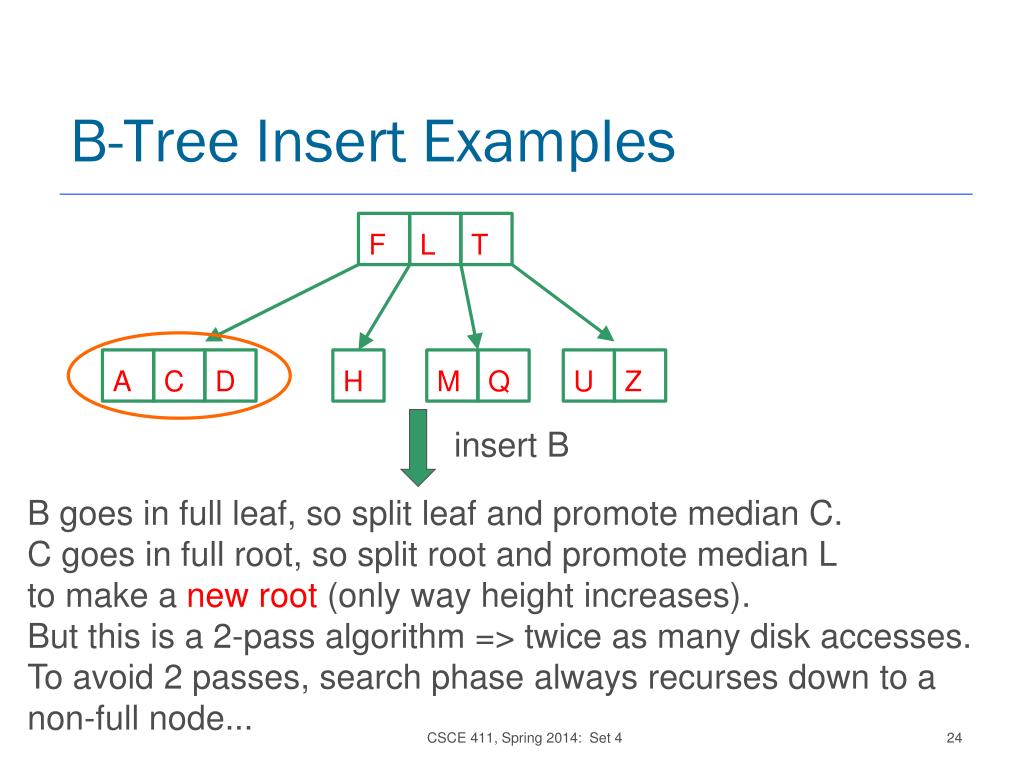 B-Tree Insert Examples

F L T

A C D

H

M Q

U Z

insert B

B goes in full leaf, so split leaf and promote median C.
C goes in full root, so split root and promote median L to make a new root (only way height increases).
But this is a 2-pass algorithm => twice as many disk accesses.
To avoid 2 passes, search phase always recurses down to a non-full node...

CSCE 411, Spring 2014: Set 4

24